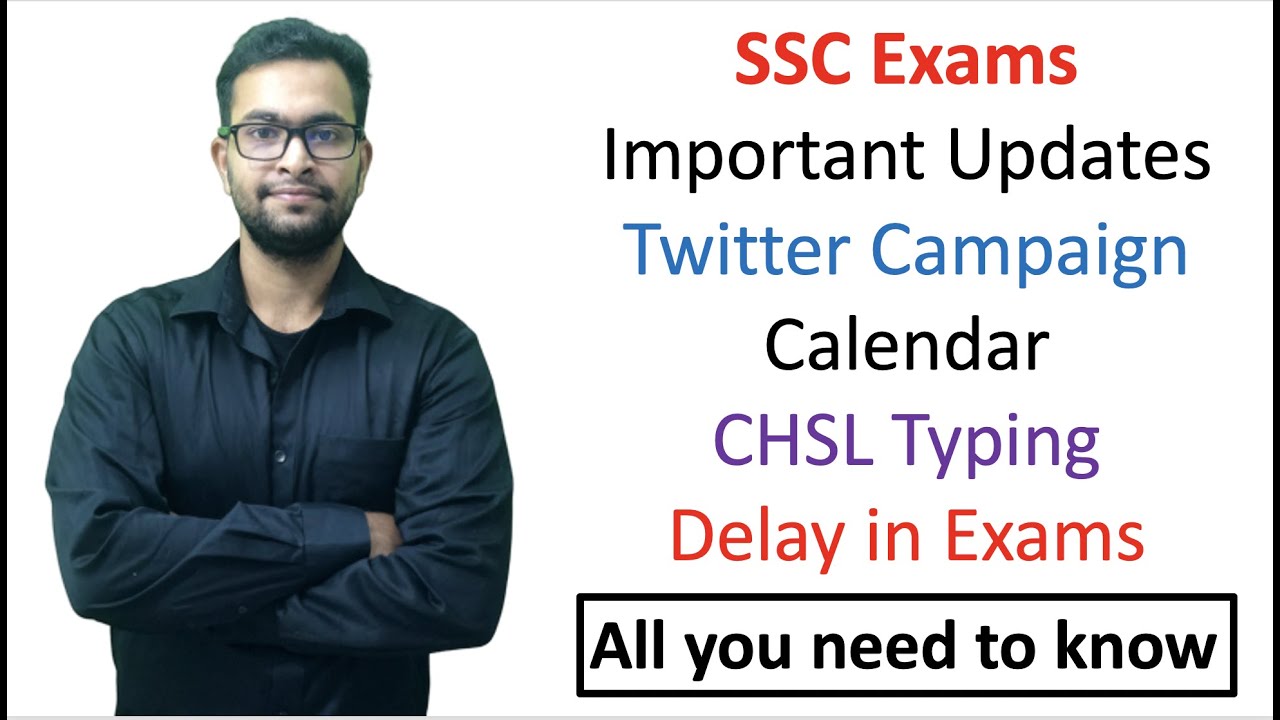 SSC Exams
Important Updates
Twitter Campaign
Calendar
CHSL Typing
Delay in Exams

All you need to know